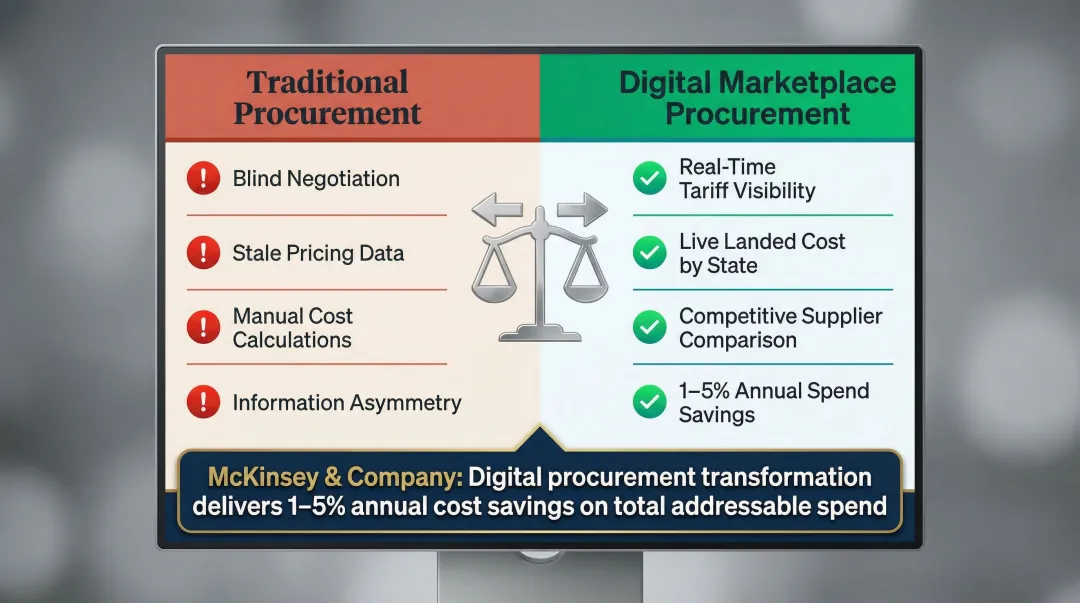 Traditional Procurement

Blind Negotiation

Stale Pricing Data

Manual Cost Calculations

Information Asymmetry

Digital Marketplace Procurement

Real-Time Tariff Visibility

Live Landed Cost by State

Competitive Supplier Comparison

1–5% Annual Spend Savings

McKinsey & Company: Digital procurement transformation delivers 1–5% annual cost savings on total addressable spend